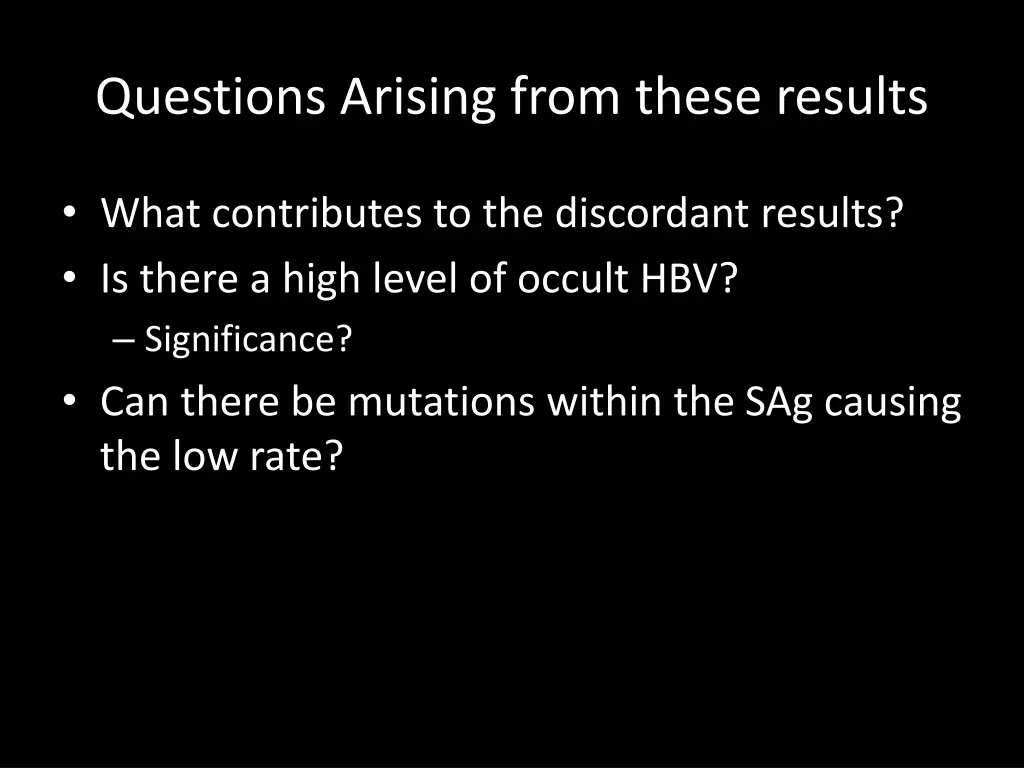 Questions Arising from these results

• What contributes to the discordant results?
• Is there a high level of occult HBV?
– Significance?
• Can there be mutations within the SAg causing the low rate?